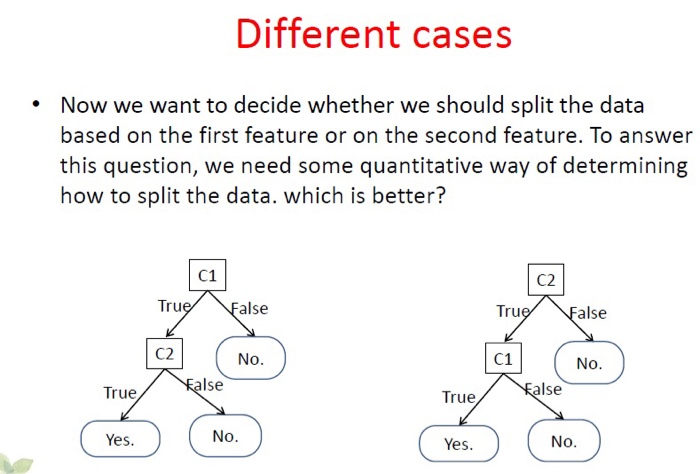 Different cases

• Now we want to decide whether we should split the data based on the first feature or on the second feature. To answer this question, we need some quantitative way of determining how to split the data. which is better?

C1
True
False
C2
No.
True
False
Yes.
No.

C2
True
False
C1
No.
True
False
Yes.
No.